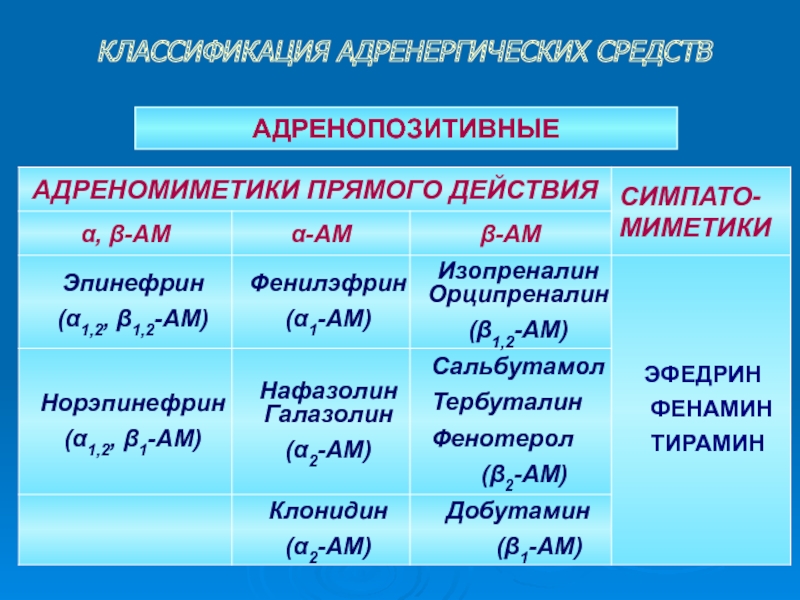 КЛАССИФИКАЦИЯ АДРЕНЕРГИЧЕСКИХ СРЕДСТВ

АДРЕНОПОЗИТИВНЫЕ

| АДРЕНОМИМЕТИКИ ПРЯМОГО ДЕЙСТВИЯ | | | СИМПАТО-МИМЕТИКИ |
|---|---|---|---|
| α, β-АМ | α-АМ | β-АМ | |
| Эпинефрин ($α_{1,2}$, $β_{1,2}$-АМ) | Фенилэфрин ($α_1$-АМ) | Изопреналин Орципреналин ($β_{1,2}$-АМ) | ЭФЕДРИН ФЕНАМИН ТИРАМИН |
| Норэпинефрин ($α_{1,2}$, $β_1$-АМ) | Нафазолин Галазолин ($α_2$-АМ) | Сальбутамол Тербуталин Фенотерол ($β_2$-АМ) | |
| | Клонидин ($α_2$-АМ) | Добутамин ($β_1$-АМ) | |